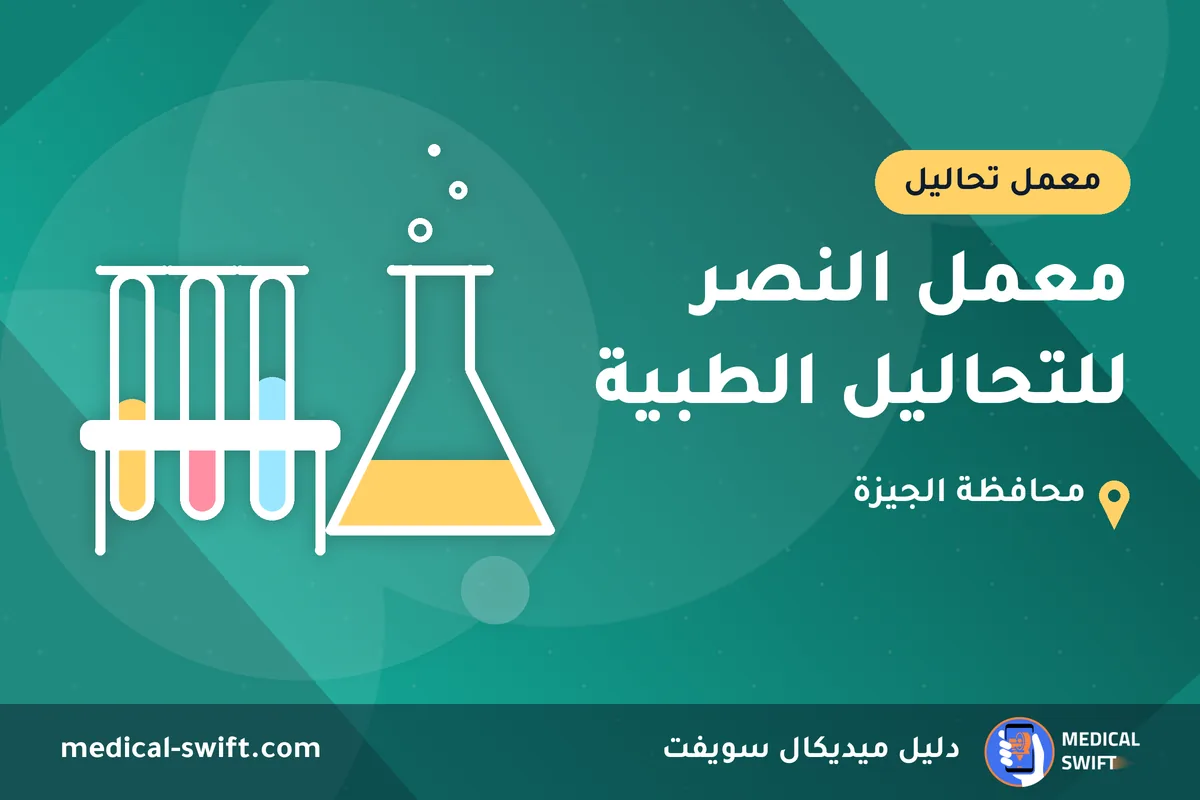 معمل تحاليل

معمل النصر للتحاليل الطبية

محافظة الجيزة

MEDICAL SWIFT

دليل ميديكال سويفت

medical-swift.com